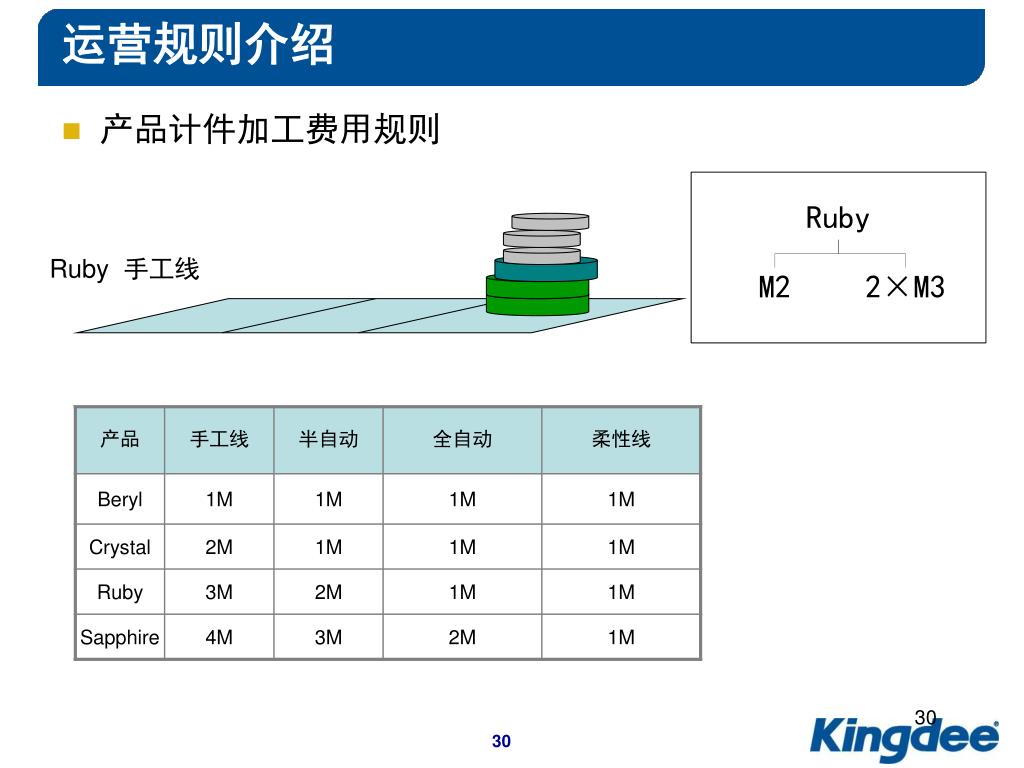 运营规则介绍

产品计件加工费用规则

Ruby 手工线

Ruby

M2 2×M3

| 产品 | 手工线 | 半自动 | 全自动 | 柔性线 |
|---|---|---|---|---|
| Beryl | 1M | 1M | 1M | 1M |
| Crystal | 2M | 1M | 1M | 1M |
| Ruby | 3M | 2M | 1M | 1M |
| Sapphire | 4M | 3M | 2M | 1M |

30

30

Kingdee